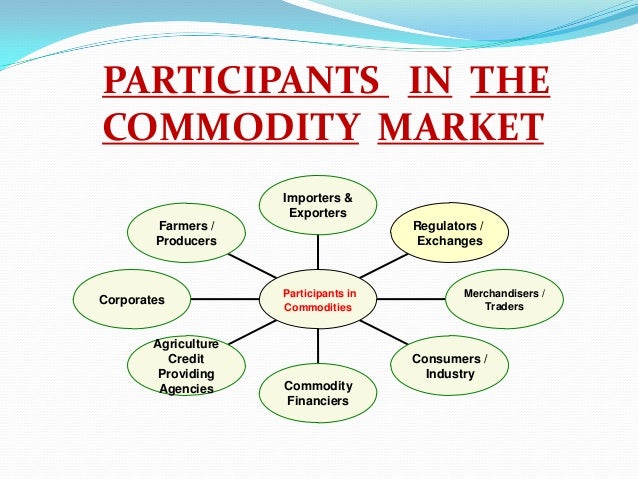 PARTICIPANTS IN THE COMMODITY MARKET

Participants in Commodities

Importers & Exporters

Regulators / Exchanges

Merchandisers / Traders

Consumers / Industry

Commodity Financiers

Agriculture Credit Providing Agencies

Corporates

Farmers / Producers